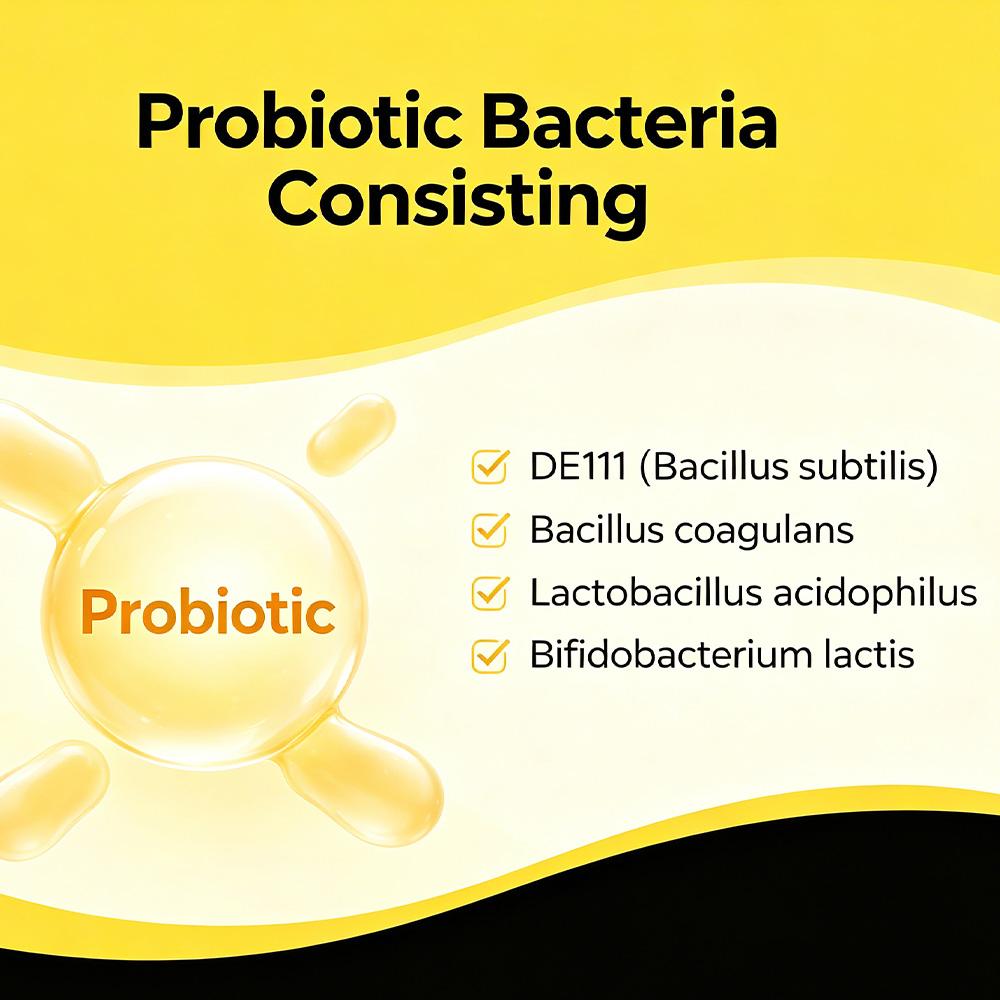 Probiotic Bacteria Consisting

Probiotic

DE111 (Bacillus subtilis)
Bacillus coagulans
Lactobacillus acidophilus
Bifidobacterium lactis